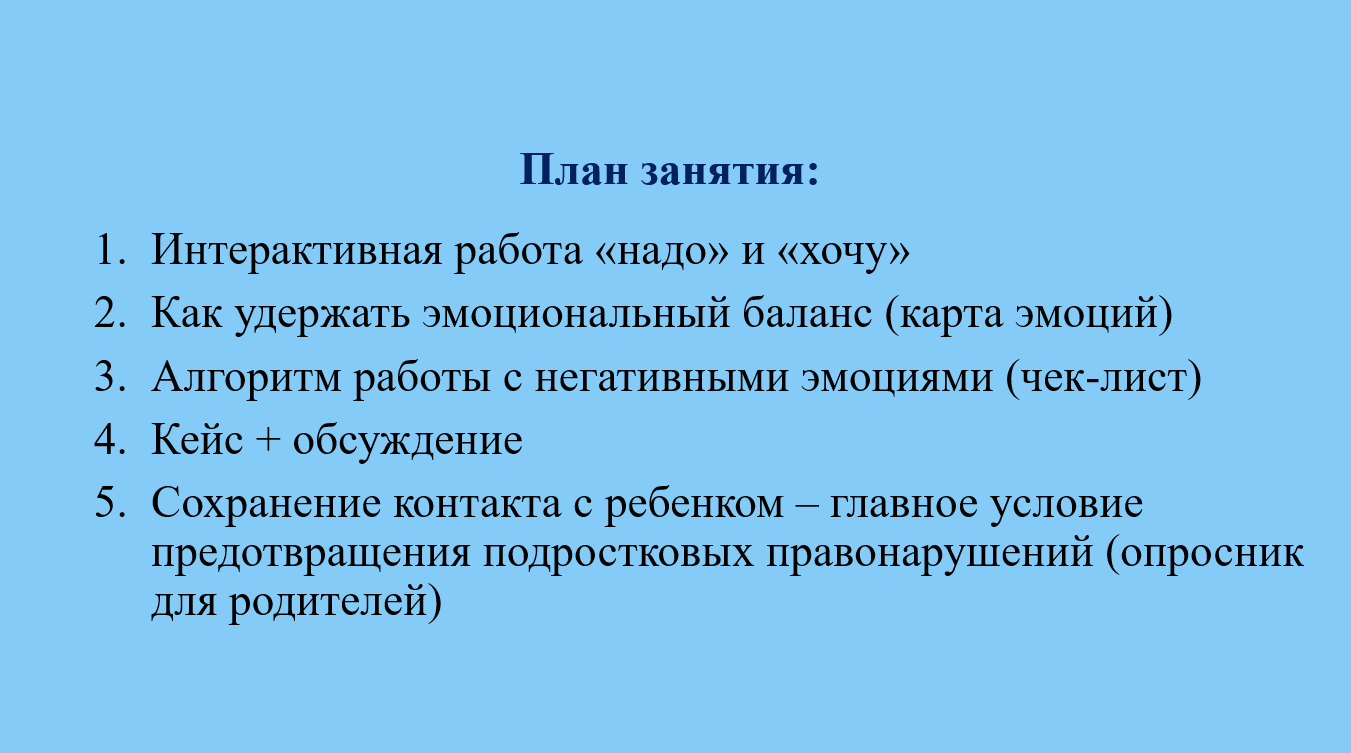 План занятия:

1. Интерактивная работа «надо» и «хочу»
2. Как удержать эмоциональный баланс (карта эмоций)
3. Алгоритм работы с негативными эмоциями (чек-лист)
4. Кейс + обсуждение
5. Сохранение контакта с ребенком – главное условие предотвращения подростковых правонарушений (опросник для родителей)